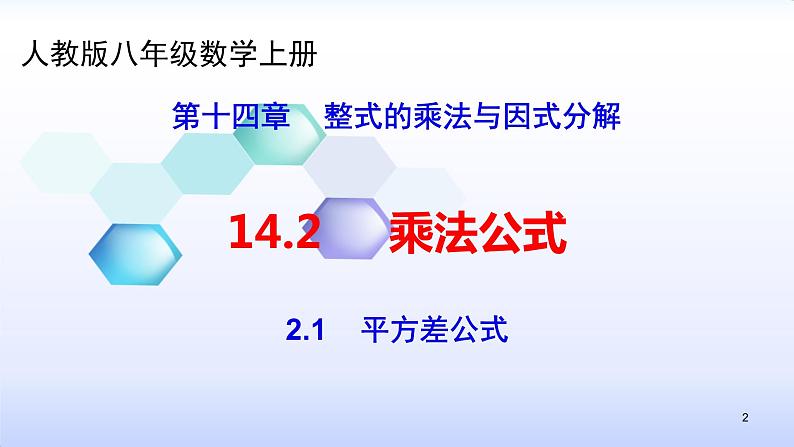 人教版八年级数学上册

第十四章　整式的乘法与因式分解

14.2　乘法公式

2.1　平方差公式

2